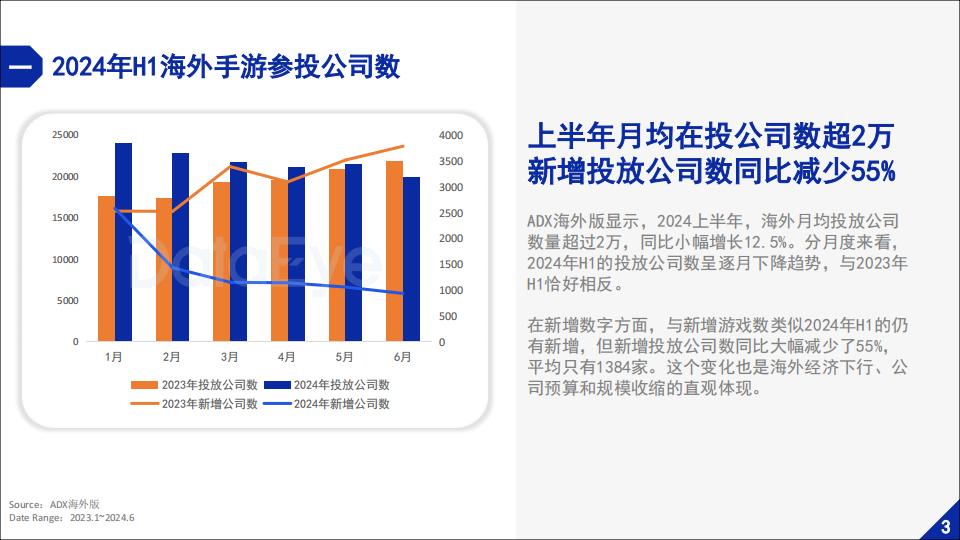 一 2024年H1海外手游参投公司数

25000
20000
15000
10000
5000
0

4000
3500
3000
2500
2000
1500
1000
500
0

1月 2月 3月 4月 5月 6月

2023年投放公司数 2024年投放公司数
2023年新增公司数 2024年新增公司数

DataEye

上半年月均在投公司数超2万
新增投放公司数同比减少55%

ADX海外版显示，2024上半年，海外月均投放公司数量超过2万，同比小幅增长12.5%。分月度来看，2024年H1的投放公司数呈逐月下降趋势，与2023年H1恰好相反。

在新增数字方面，与新增游戏数类似2024年H1的仍有新增，但新增投放公司数同比大幅减少了55%，平均只有1384家。这个变化也是海外经济下行、公司预算和规模收缩的直观体现。

Source: ADX海外版
Date Range: 2023.1~2024.6

3